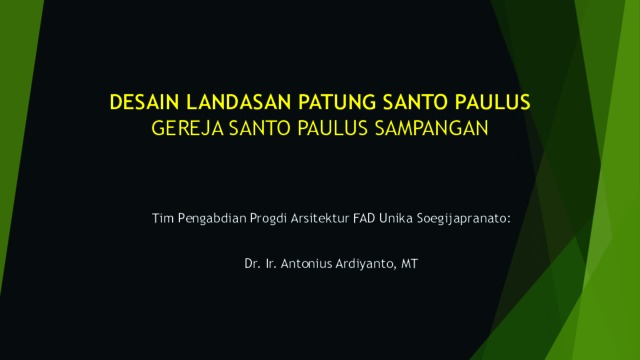 DESAIN LANDASAN PATUNG SANTO PAULUS
GEREJA SANTO PAULUS SAMPANGAN

Tim Pengabdian Progdi Arsitektur FAD Unika Soegijapranato:

Dr. Ir. Antonius Ardiyanto, MT